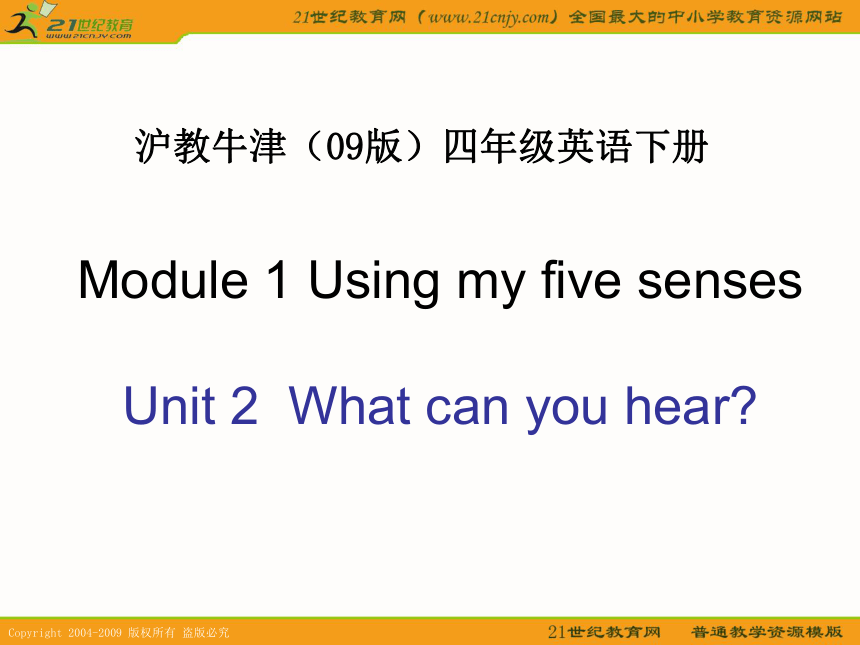 21世纪教育
www.21cnjy.com

21世纪教育网（www.21cnjy.com）全国最大的中小学教育资源网站

沪教牛津（09版）四年级英语下册

Module 1 Using my five senses

Unit 2 What can you hear?

Copyright 2004-2009 版权所有 盗版必究

21世纪教育网 普通教学资源模版